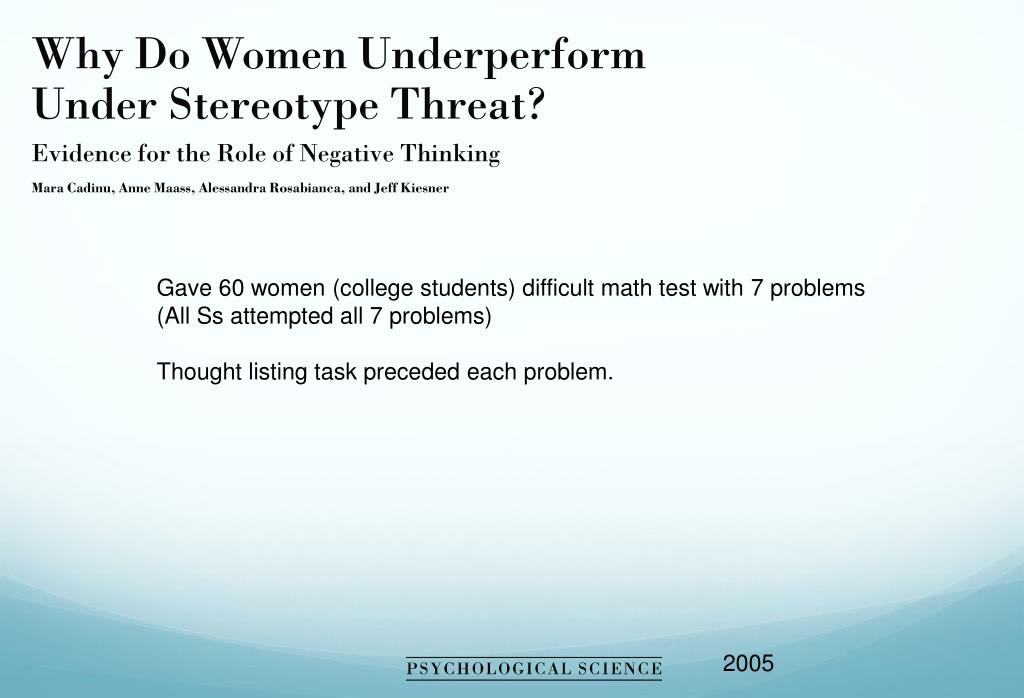 Why Do Women Underperform Under Stereotype Threat?

Evidence for the Role of Negative Thinking

Mara Cadinu, Anne Maass, Alessandra Rosabianca, and Jeff Kiesner

Gave 60 women (college students) difficult math test with 7 problems
(All Ss attempted all 7 problems)

Thought listing task preceded each problem.

PSYCHOLOGICAL SCIENCE

2005